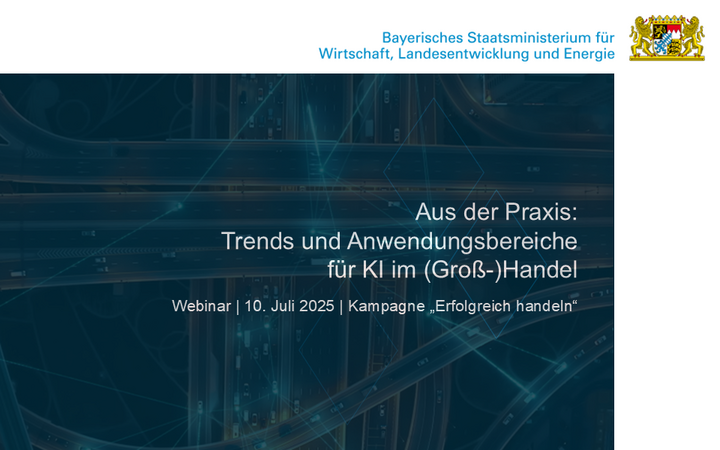 Bayerisches Staatsministerium für Wirtschaft, Landesentwicklung und Energie

Aus der Praxis:
Trends und Anwendungsbereiche für KI im (Groß-)Handel

Webinar | 10. Juli 2025 | Kampagne „Erfolgreich handeln“